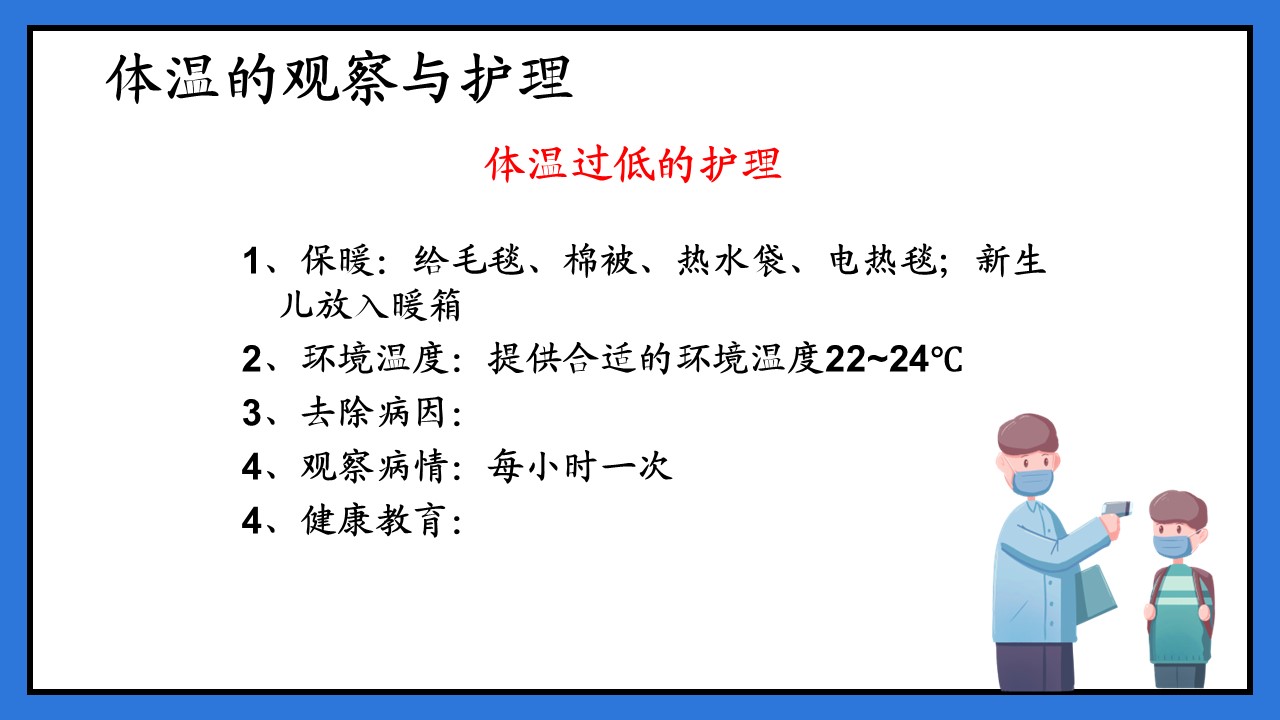 体温的观察与护理

体温过低的护理

1、保暖：给毛毯、棉被、热水袋、电热毯；新生儿放入暖箱

2、环境温度：提供合适的环境温度22~24℃

3、去除病因：

4、观察病情：每小时一次

4、健康教育：